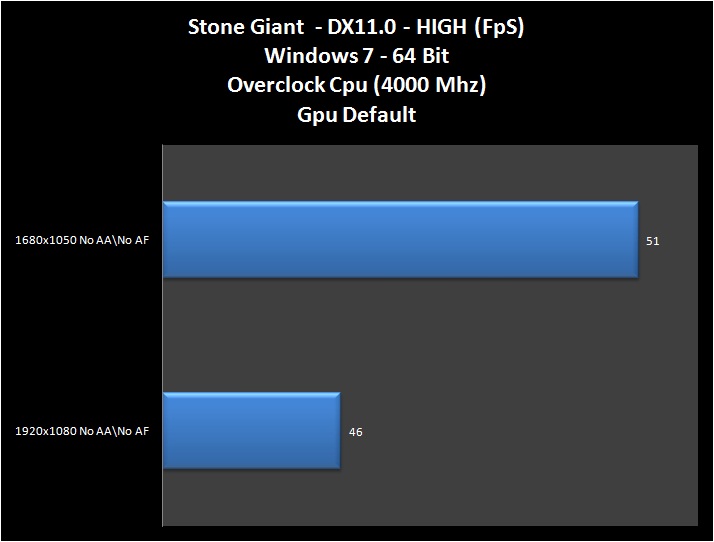 Stone Giant - DX11.0 - HIGH (FpS)
Windows 7 - 64 Bit
Overclock Cpu (4000 Mhz)
Gpu Default

1680x1050 No AA\No AF

51

1920x1080 No AA\No AF

46